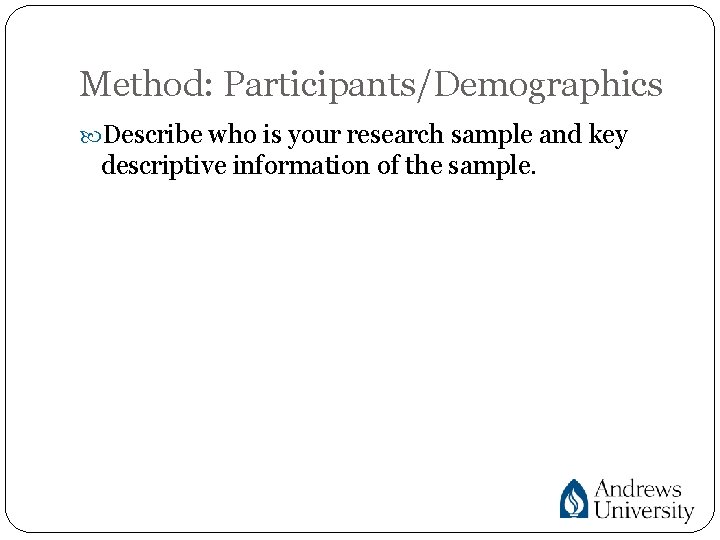 Method: Participants/Demographics

Describe who is your research sample and key descriptive information of the sample.

Andrews University